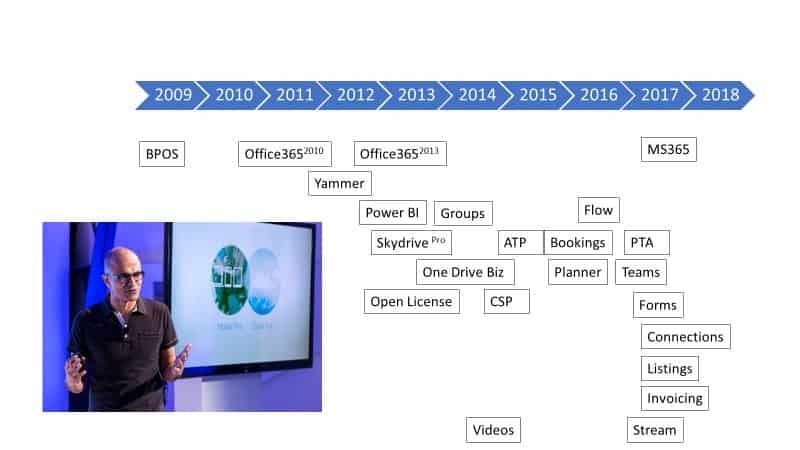 2009 2010 2011 2012 2013 2014 2015 2016 2017 2018

BPOS

Office365$^{2010}$

Office365$^{2013}$

MS365

Yammer

Power BI

Groups

Flow

Skydrive $^{Pro}$

ATP

Bookings

PTA

One Drive Biz

Planner

Teams

Open License

CSP

Forms

Connections

Listings

Invoicing

Videos

Stream